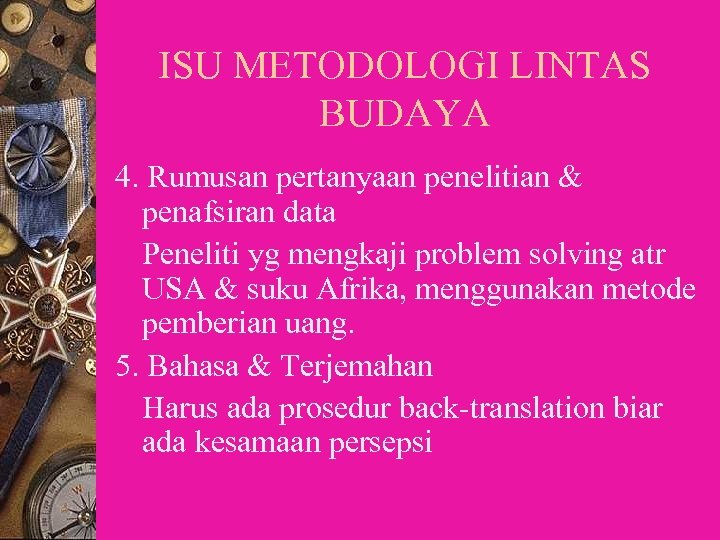 ISU METODOLOGI LINTAS BUDAYA

4. Rumusan pertanyaan penelitian & penafsiran data

Peneliti yg mengkaji problem solving atr USA & suku Afrika, menggunakan metode pemberian uang.

5. Bahasa & Terjemahan

Harus ada prosedur back-translation biar ada kesamaan persepsi